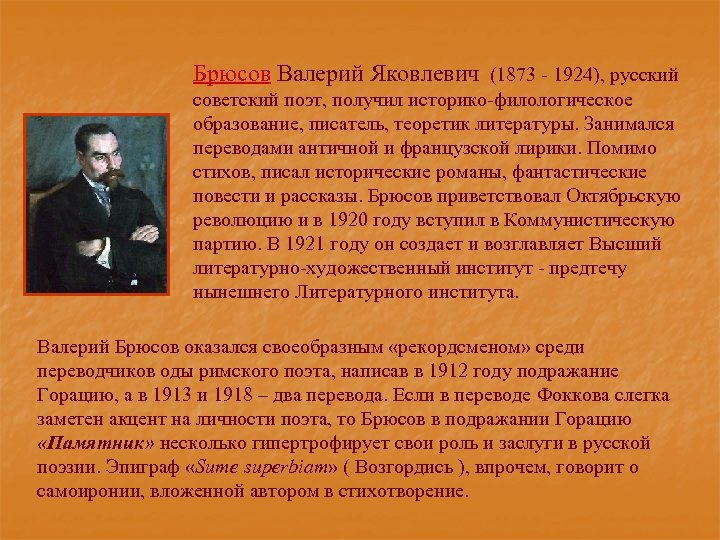 Брюсов Валерий Яковлевич (1873 - 1924), русский советский поэт, получил историко-филологическое образование, писатель, теоретик литературы. Занимался переводами античной и французской лирики. Помимо стихов, писал исторические романы, фантастические повести и рассказы. Брюсов приветствовал Октябрьскую революцию и в 1920 году вступил в Коммунистическую партию. В 1921 году он создает и возглавляет Высший литературно-художественный институт - предтечу нынешнего Литературного института.

Валерий Брюсов оказался своеобразным «рекордсменом» среди переводчиков оды римского поэта, написав в 1912 году подражание Горацию, а в 1913 и 1918 – два перевода. Если в переводе Фоккова слегка заметен акцент на личности поэта, то Брюсов в подражании Горацию «Памятник» несколько гипертрофирует свои роль и заслуги в русской поэзии. Эпиграф «Sume superbiam» ( Возгордись ), впрочем, говорит о самоиронии, вложенной автором в стихотворение.